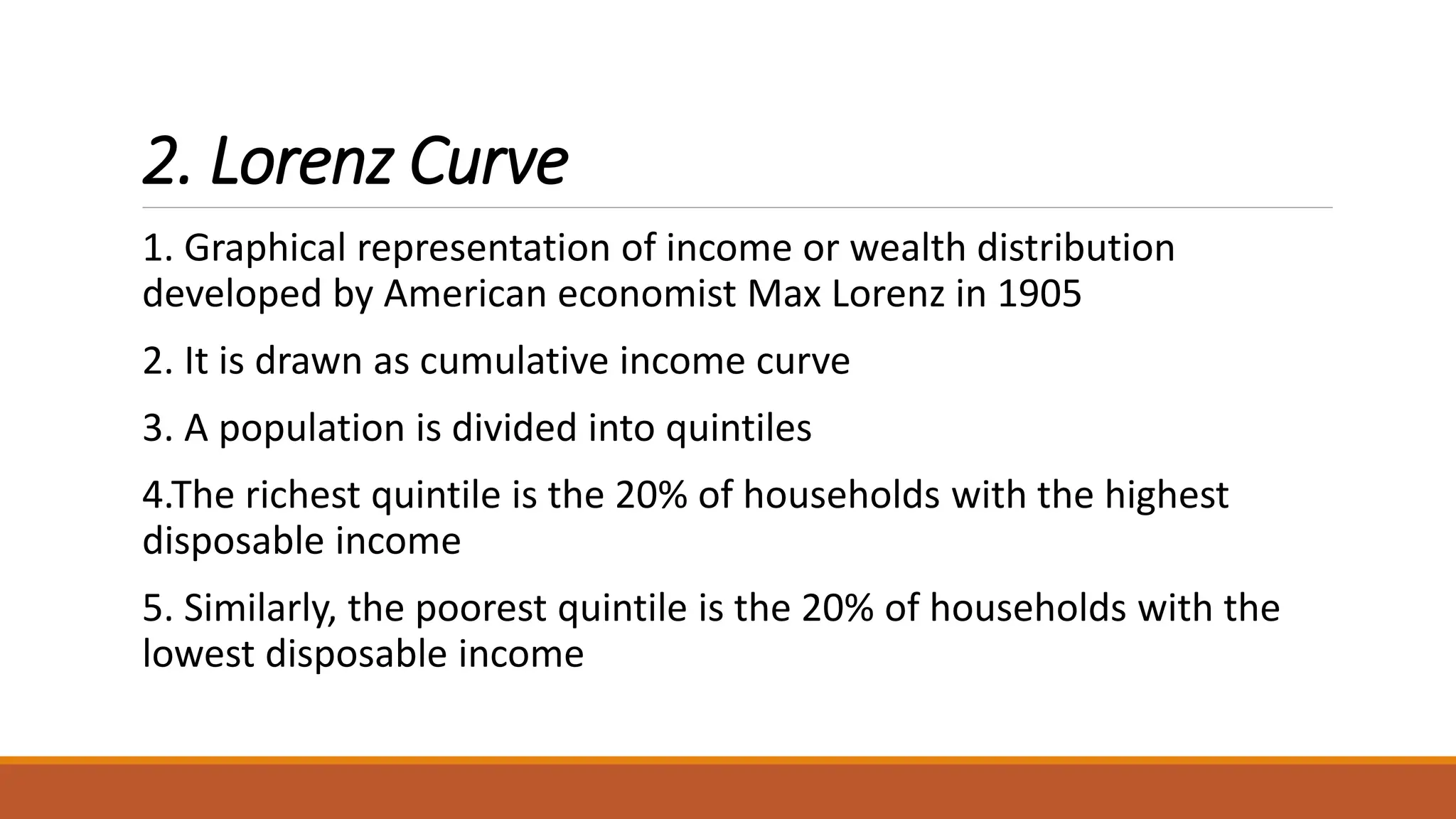 2. Lorenz Curve

1. Graphical representation of income or wealth distribution developed by American economist Max Lorenz in 1905

2. It is drawn as cumulative income curve

3. A population is divided into quintiles

4.The richest quintile is the 20% of households with the highest disposable income

5. Similarly, the poorest quintile is the 20% of households with the lowest disposable income